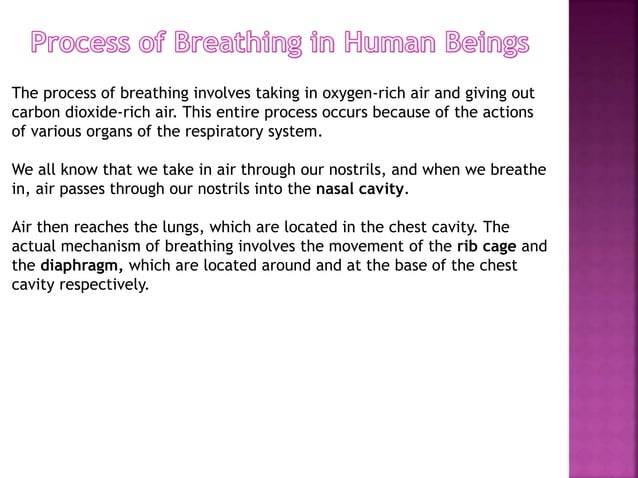 Process of Breathing in Human Beings

The process of breathing involves taking in oxygen-rich air and giving out carbon dioxide-rich air. This entire process occurs because of the actions of various organs of the respiratory system.

We all know that we take in air through our nostrils, and when we breathe in, air passes through our nostrils into the nasal cavity.

Air then reaches the lungs, which are located in the chest cavity. The actual mechanism of breathing involves the movement of the rib cage and the diaphragm, which are located around and at the base of the chest cavity respectively.